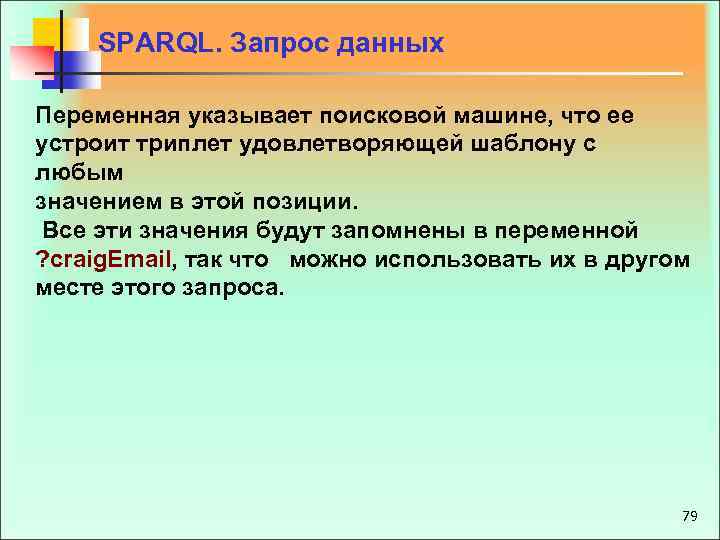 SPARQL. Запрос данных

Переменная указывает поисковой машине, что ее устроит триплет удовлетворяющей шаблону с любым
значением в этой позиции.
Все эти значения будут запомнены в переменной ?craigEmail, так что можно использовать их в другом месте этого запроса.

79